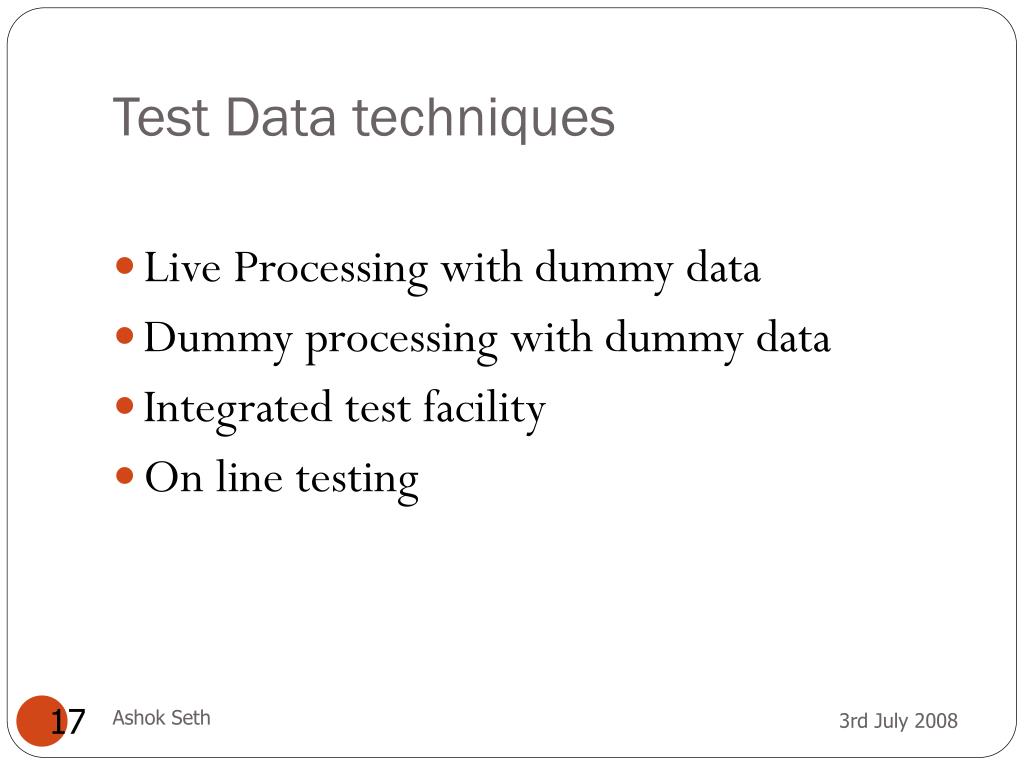 Test Data techniques

- Live Processing with dummy data
- Dummy processing with dummy data
- Integrated test facility
- On line testing

17 Ashok Seth 3rd July 2008